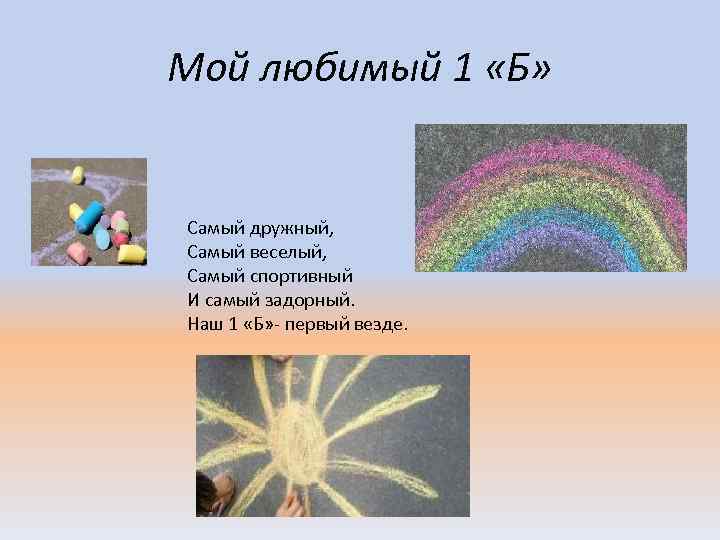 Мой любимый 1 «Б»

Самый дружный,
Самый веселый,
Самый спортивный
И самый задорный.
Наш 1 «Б»- первый везде.